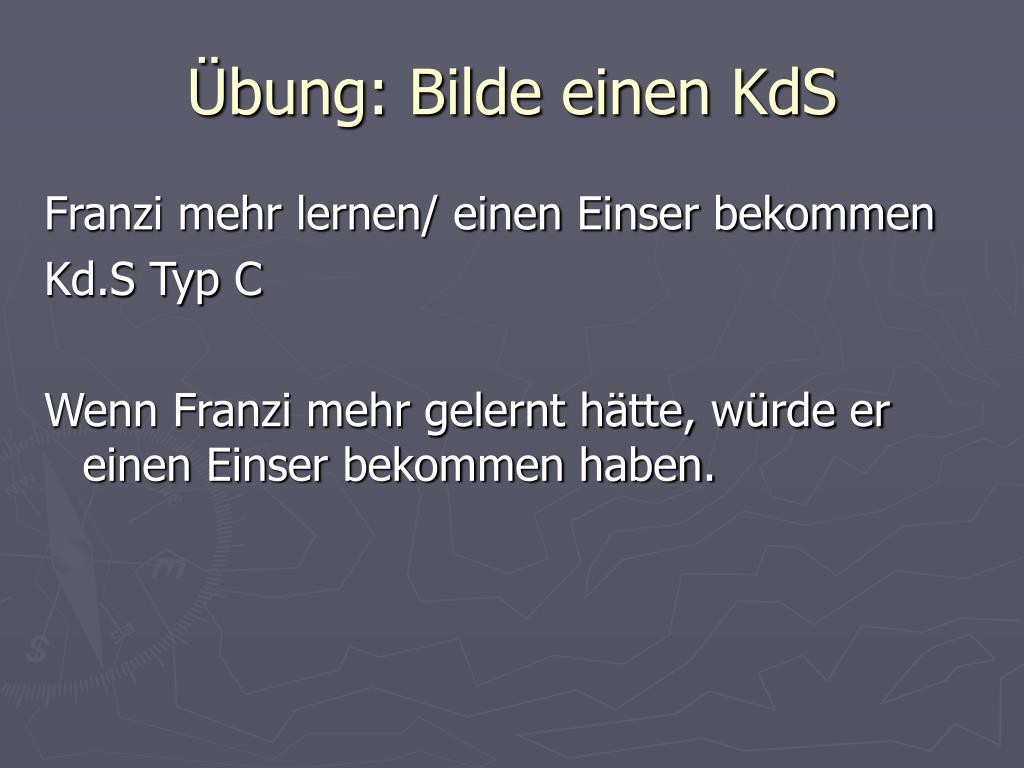 Übung: Bilde einen KdS

Franzi mehr lernen/ einen Einser bekommen
Kd.S Typ C

Wenn Franzi mehr gelernt hätte, würde er einen Einser bekommen haben.